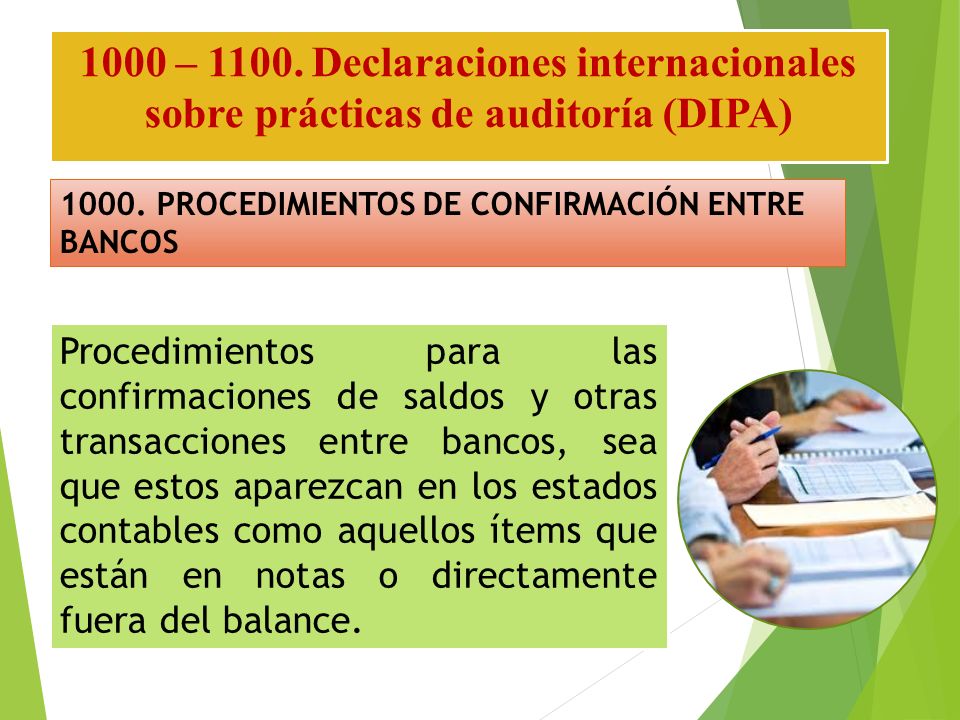 1000 – 1100. Declaraciones internacionales sobre prácticas de auditoría (DIPA)

1000. PROCEDIMIENTOS DE CONFIRMACIÓN ENTRE BANCOS

Procedimientos para las confirmaciones de saldos y otras transacciones entre bancos, sea que estos aparezcan en los estados contables como aquellos ítems que están en notas o directamente fuera del balance.